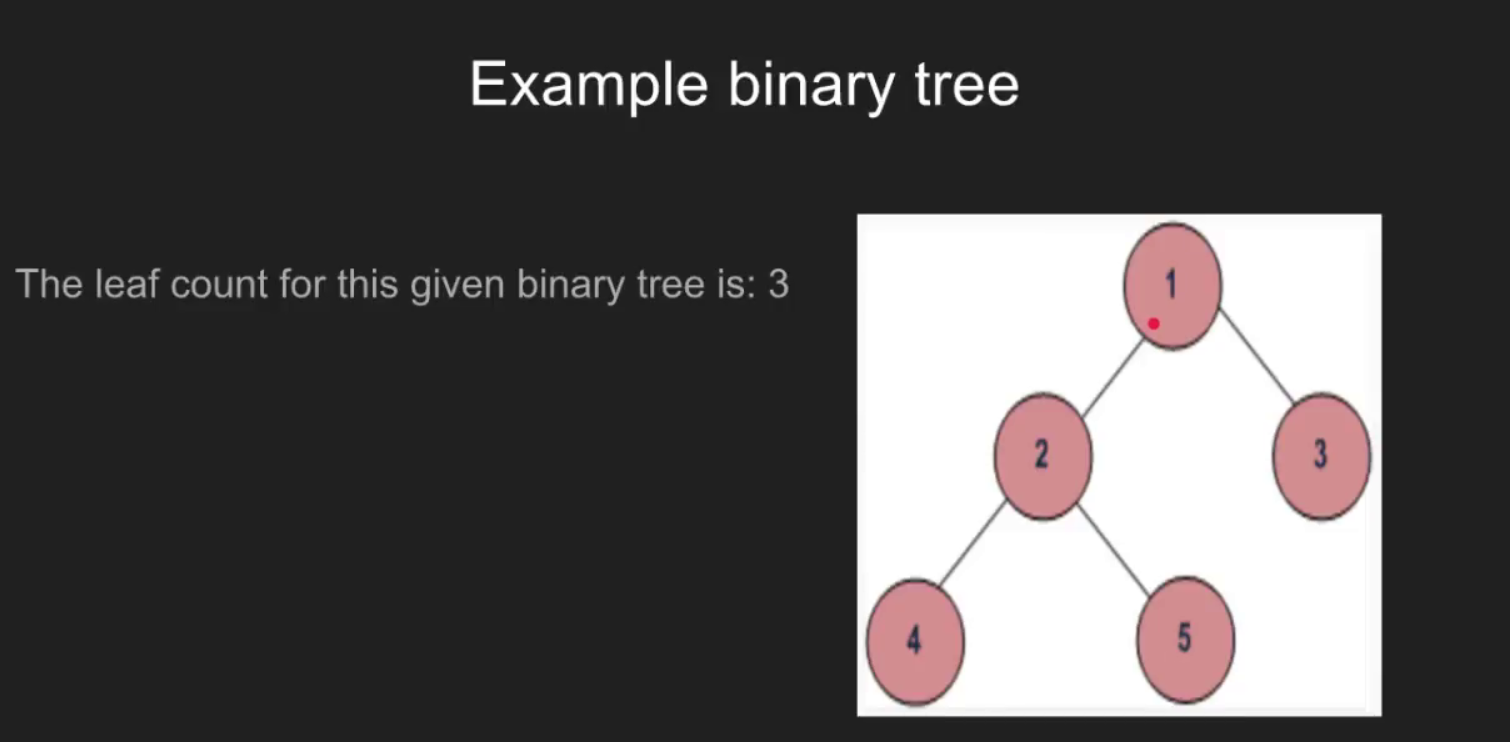 Example binary tree

The leaf count for this given binary tree is: 3

1
2
3
4
5